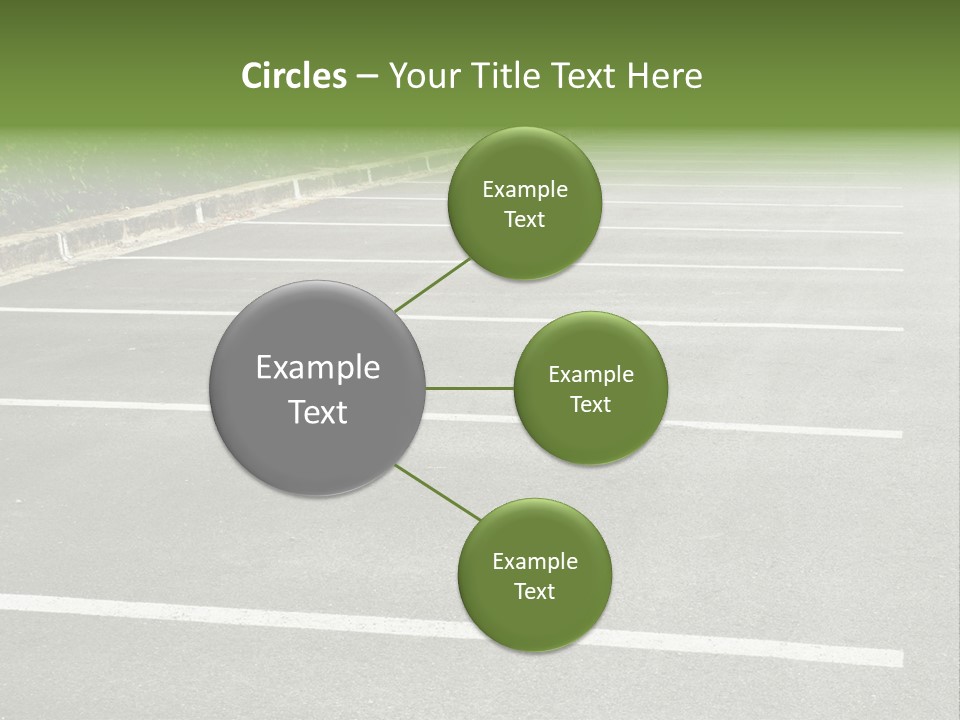 Circles – Your Title Text Here

Example Text

Example Text

Example Text

Example Text